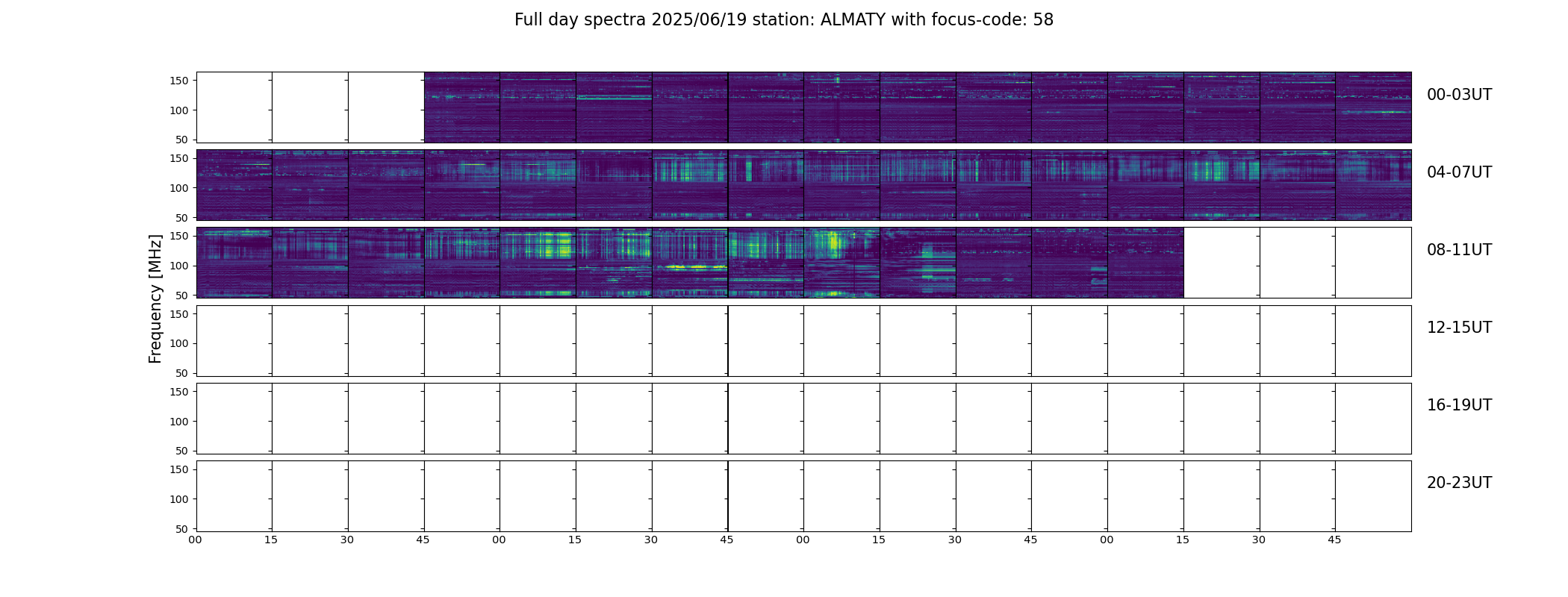 Full day spectra 2025/06/19 station: ALMATY with focus-code: 58

Frequency [MHz]

150
100
50
00-03UT

150
100
50
04-07UT

150
100
50
08-11UT

150
100
50
12-15UT

150
100
50
16-19UT

150
100
50
20-23UT

00 15 30 45 00 15 30 45 00 15 30 45 00 15 30 45